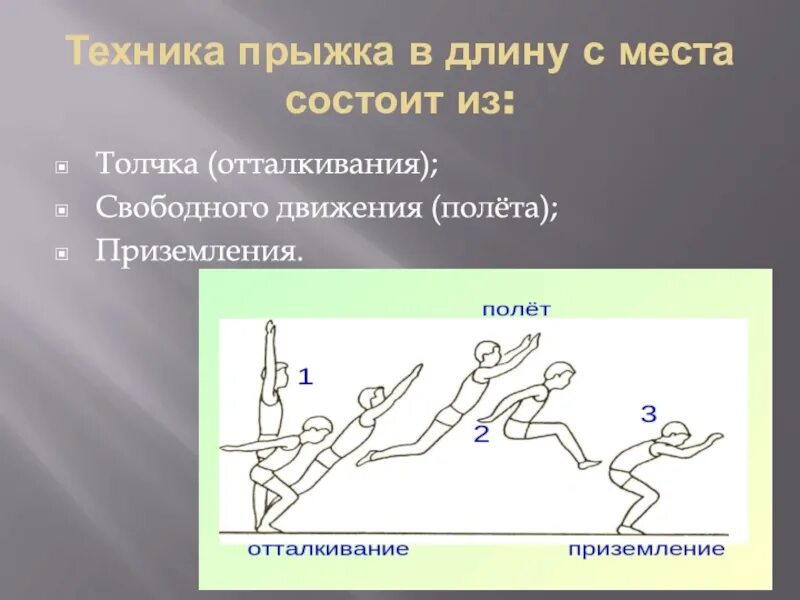 Техника прыжка в длину с места состоит из:

Толчка (отталкивания);
Свободного движения (полёта);
Приземления.

полёт
1
2
3
отталкивание
приземление